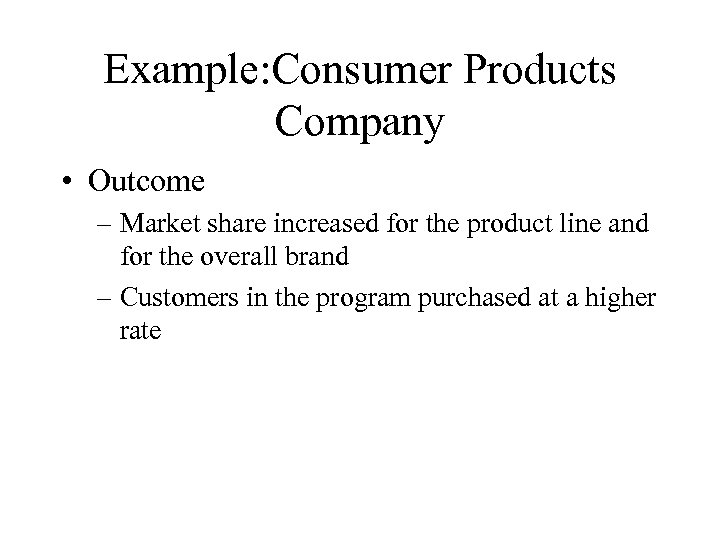 Example:Consumer Products Company

• Outcome

– Market share increased for the product line and for the overall brand

– Customers in the program purchased at a higher rate